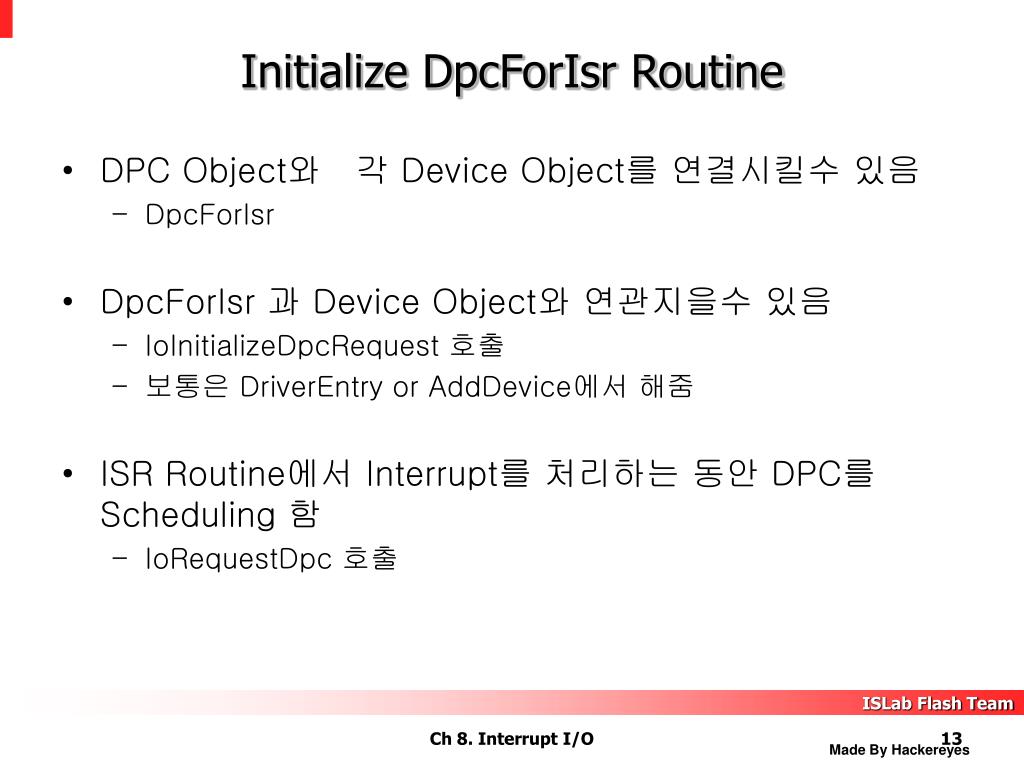 Initialize DpcForIsr Routine

• DPC Object와 각 Device Object를 연결시킬수 있음
– DpcForIsr

• DpcForIsr 과 Device Object와 연관지을수 있음
– IoInitializeDpcRequest 호출
– 보통은 DriverEntry or AddDevice에서 해줌

• ISR Routine에서 Interrupt를 처리하는 동안 DPC를 Scheduling 함
– IoRequestDpc 호출

ISLab Flash Team

Ch 8. Interrupt I/O

13

Made By Hackereyes